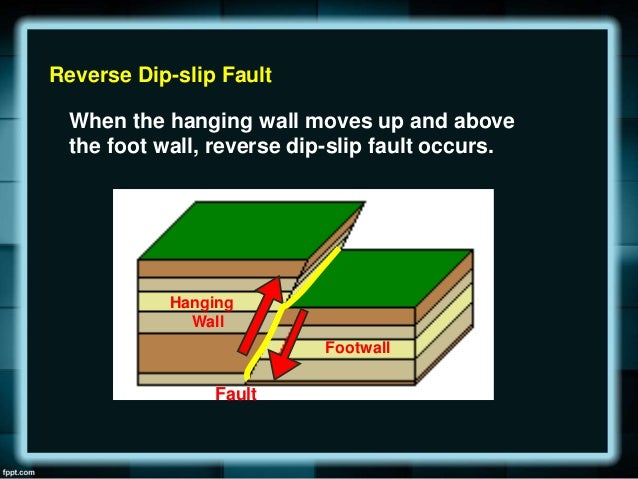 Reverse Dip-slip Fault

When the hanging wall moves up and above the foot wall, reverse dip-slip fault occurs.

Hanging Wall

Footwall

Fault

fppt.com